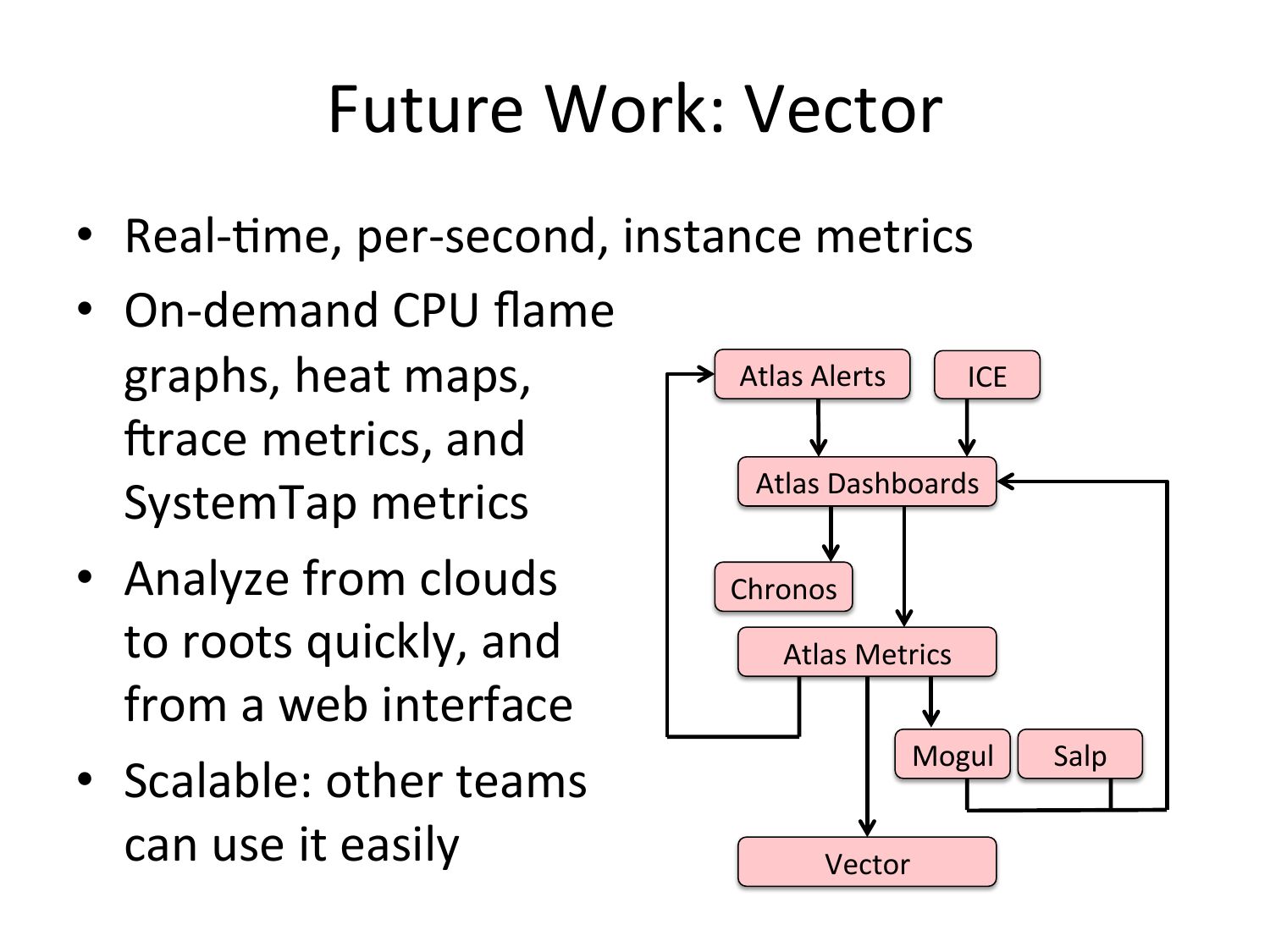 Future Work: Vector

• Real-time, per-second, instance metrics

• On-demand CPU flame graphs, heat maps, ftrace metrics, and SystemTap metrics

• Analyze from clouds to roots quickly, and from a web interface

• Scalable: other teams can use it easily

Atlas Alerts
ICE
Atlas Dashboards
Chronos
Atlas Metrics
Mogul
Salp
Vector